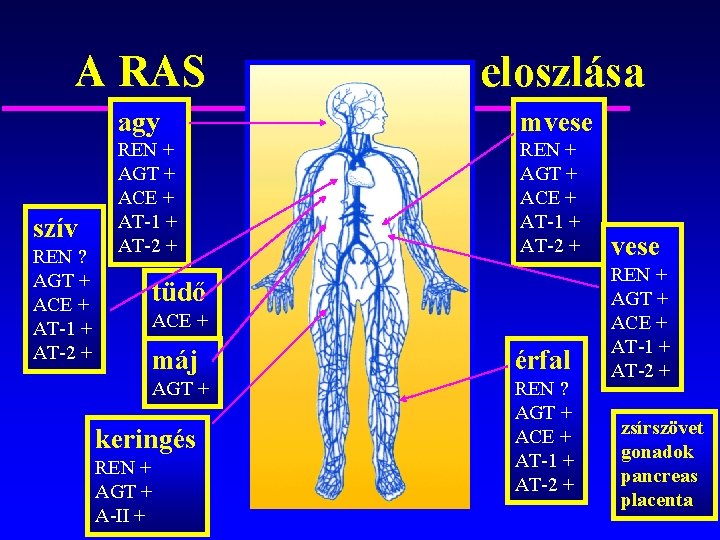 A RAS eloszlása

agy
REN +
AGT +
ACE +
AT-1 +
AT-2 +

szív
REN ?
AGT +
ACE +
AT-1 +
AT-2 +

tüdő
ACE +

máj
AGT +

keringés
REN +
AGT +
A-II +

mvese
REN +
AGT +
ACE +
AT-1 +
AT-2 +

vese
REN +
AGT +
ACE +
AT-1 +
AT-2 +

érfal
REN ?
AGT +
ACE +
AT-1 +
AT-2 +

zsírszövet
gonadok
pancreas
placenta